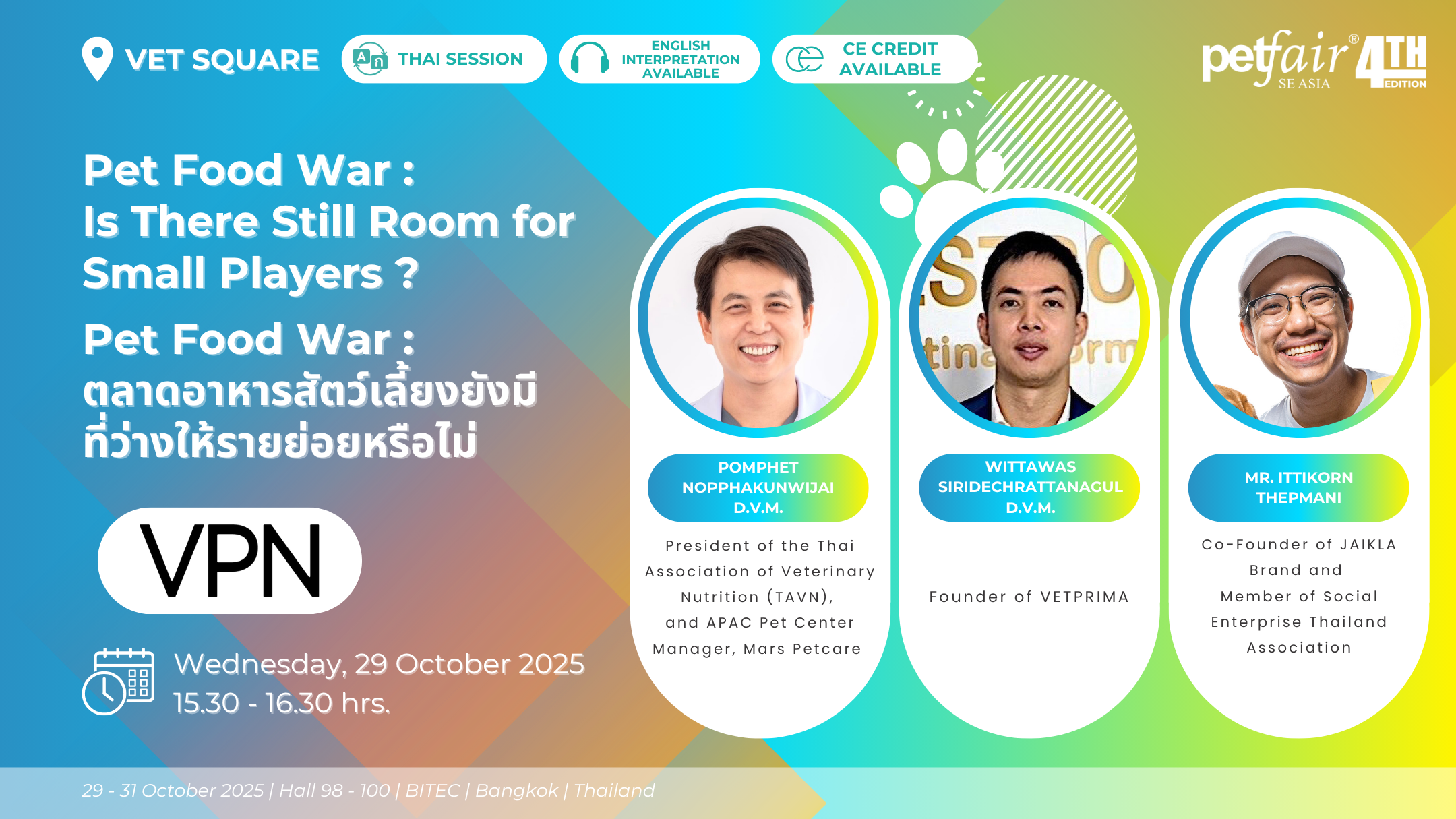 VET SQUARE

THAI SESSION

ENGLISH INTERPRETATION AVAILABLE

CE CREDIT AVAILABLE

petfair® SE ASIA 4TH EDITION

Pet Food War : Is There Still Room for Small Players ?

Pet Food War : ตลาดอาหารสัตว์เลี้ยงยังมีที่ว่างให้รายย่อยหรือไม่

VPN

Wednesday, 29 October 2025
15.30 - 16.30 hrs.

POMPHET NOPPHAKUNWIJAI D.V.M.

President of the Thai Association of Veterinary Nutrition (TAVN), and APAC Pet Center Manager, Mars Petcare

WITTAWAS SIRIDECHRATTANAGUL D.V.M.

Founder of VETPRIMA

MR. ITTIKORN THEPMANI

Co-Founder of JAIKLA Brand and Member of Social Enterprise Thailand Association

29 - 31 October 2025 | Hall 98 - 100 | BITEC | Bangkok | Thailand